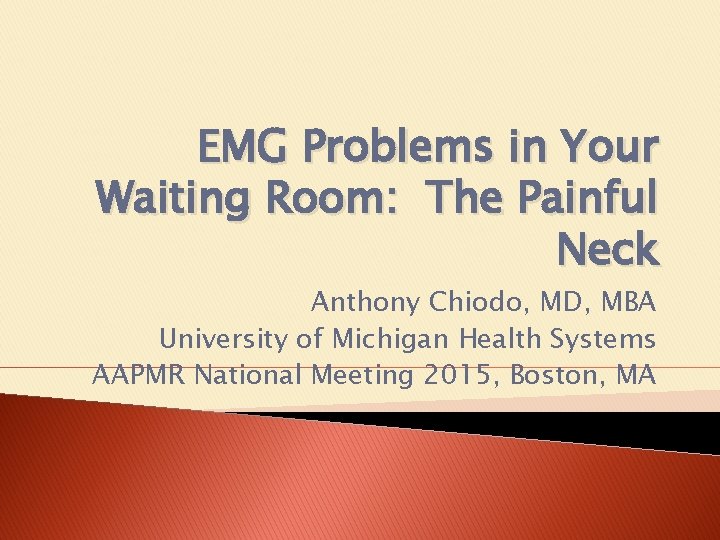 EMG Problems in Your Waiting Room:  The Painful Neck

Anthony Chiodo, MD, MBA
University of Michigan Health Systems
AAPMR National Meeting 2015, Boston, MA